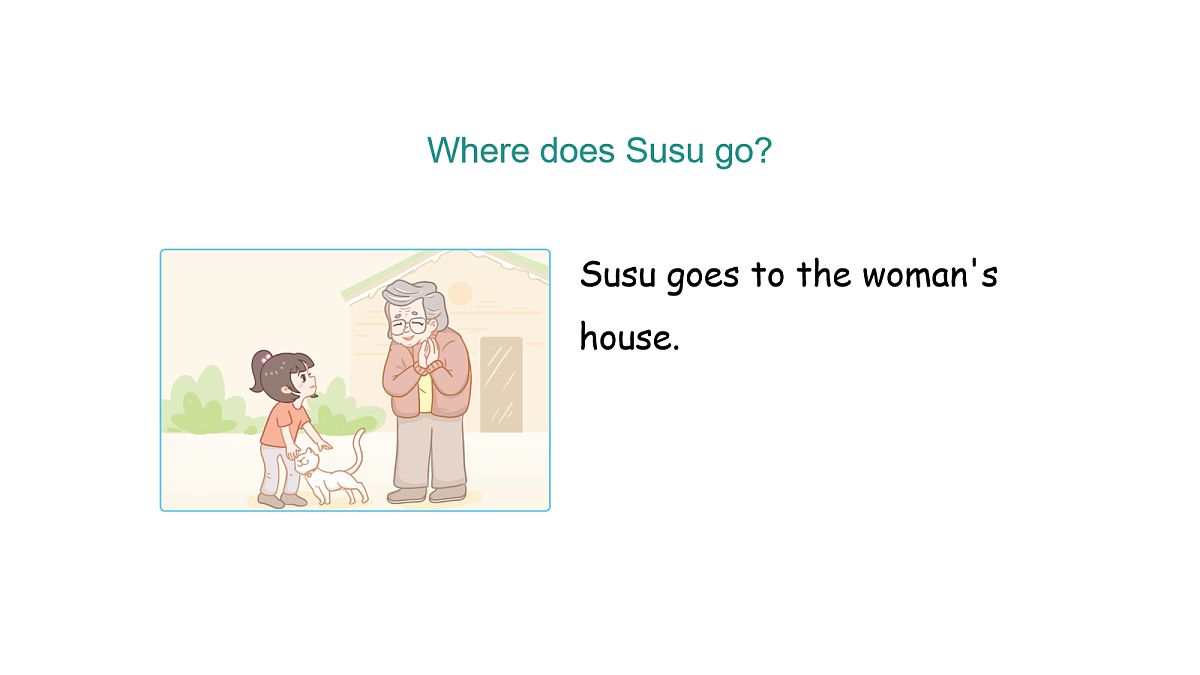 Where does Susu go?

Susu goes to the woman's house.